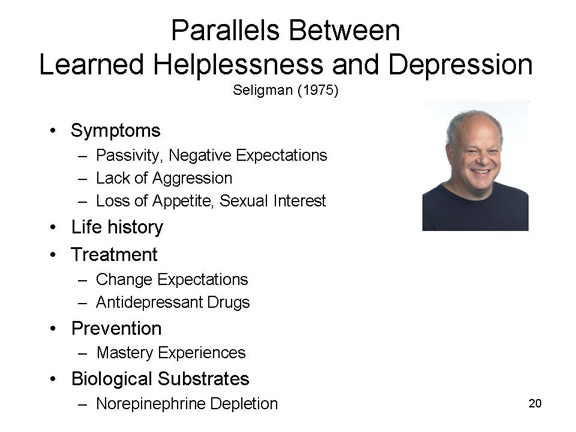 Parallels Between
Learned Helplessness and Depression
Seligman (1975)

• Symptoms
– Passivity, Negative Expectations
– Lack of Aggression
– Loss of Appetite, Sexual Interest
• Life history
• Treatment
– Change Expectations
– Antidepressant Drugs
• Prevention
– Mastery Experiences
• Biological Substrates
– Norepinephrine Depletion

20